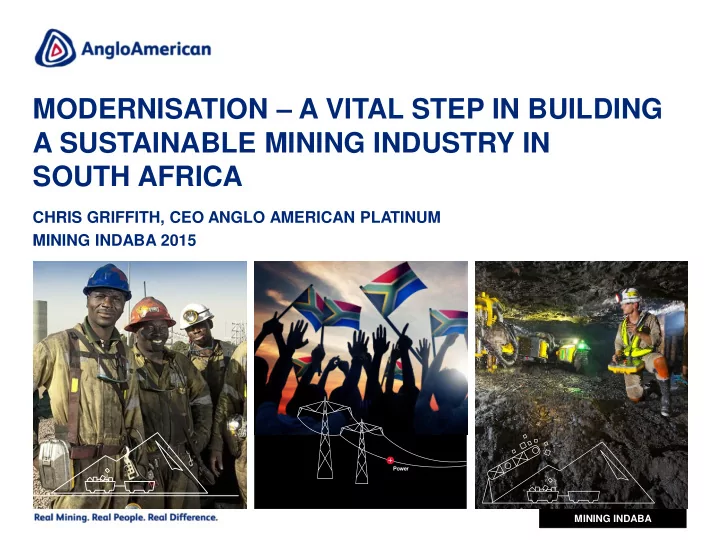 AngloAmerican

MODERNISATION – A VITAL STEP IN BUILDING A SUSTAINABLE MINING INDUSTRY IN SOUTH AFRICA

CHRIS GRIFFITH, CEO ANGLO AMERICAN PLATINUM
MINING INDABA 2015

Power

Real Mining. Real People. Real Difference.

MINING INDABA